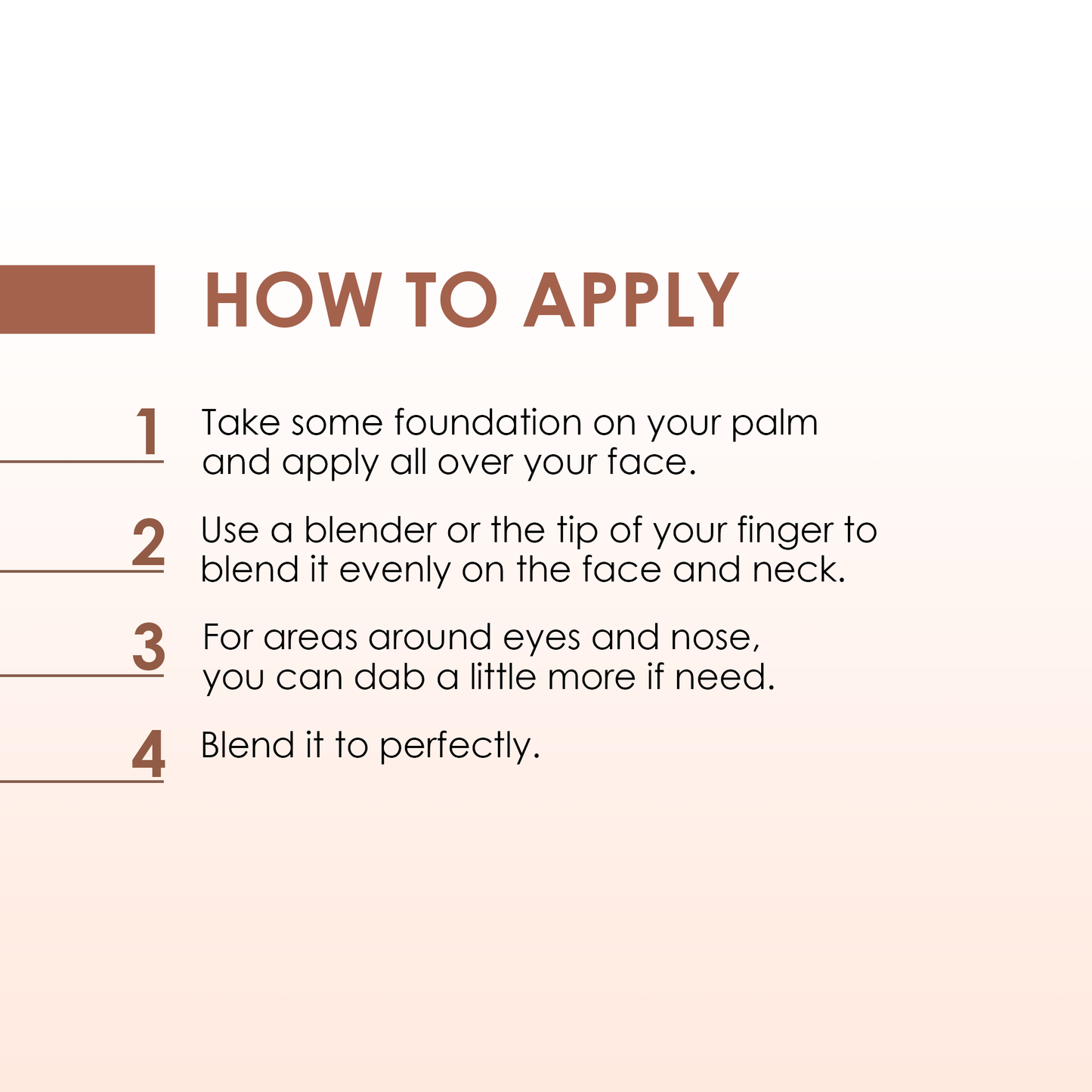 HOW TO APPLY

1 Take some foundation on your palm and apply all over your face.

2 Use a blender or the tip of your finger to blend it evenly on the face and neck.

3 For areas around eyes and nose, you can dab a little more if need.

4 Blend it to perfectly.